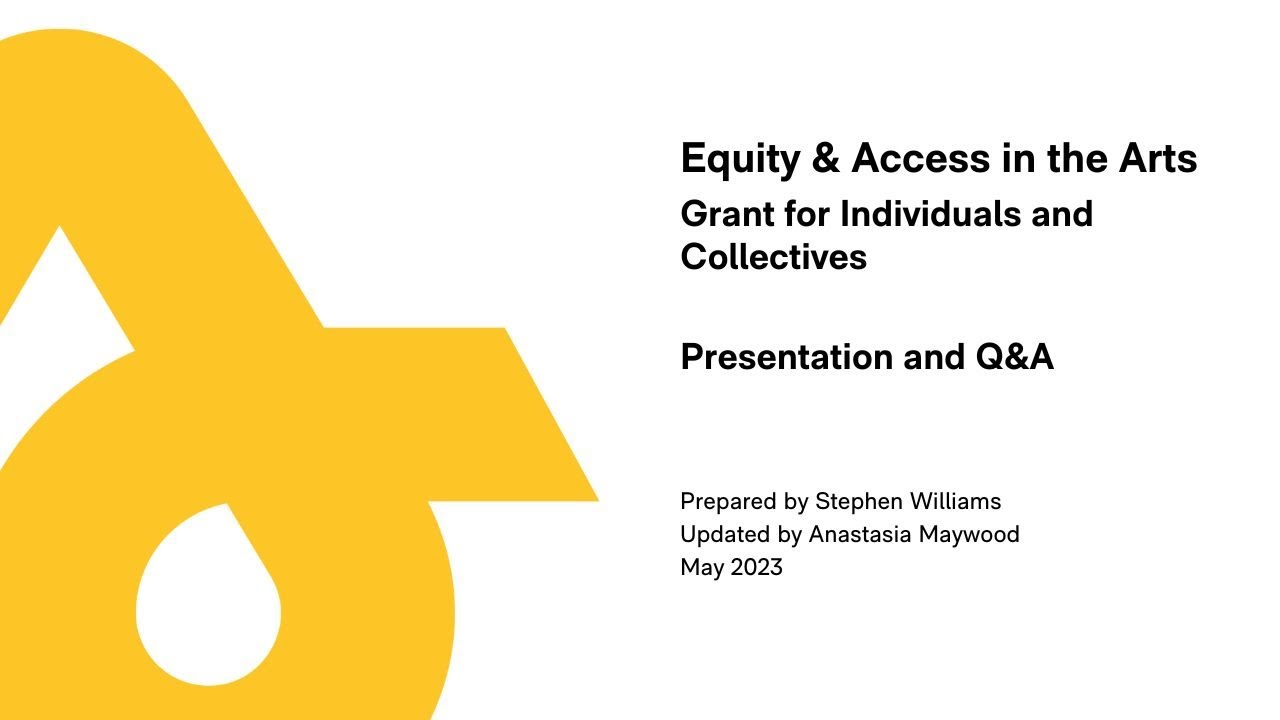 Equity & Access in the Arts
Grant for Individuals and Collectives

Presentation and Q&A

Prepared by Stephen Williams
Updated by Anastasia Maywood
May 2023